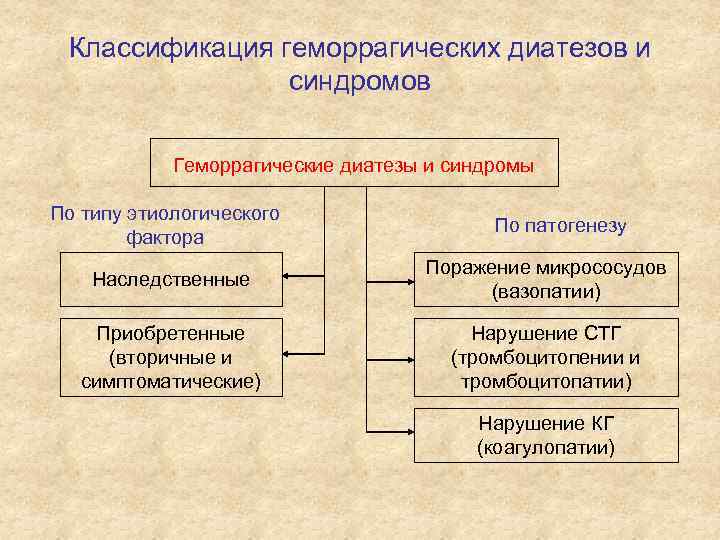 Классификация геморрагических диатезов и синдромов

Геморрагические диатезы и синдромы

По типу этиологического фактора

Наследственные

Приобретенные (вторичные и симптоматические)

По патогенезу

Поражение микрососудов (вазопатии)

Нарушение СТГ (тромбоцитопении и тромбоцитопатии)

Нарушение КГ (коагулопатии)